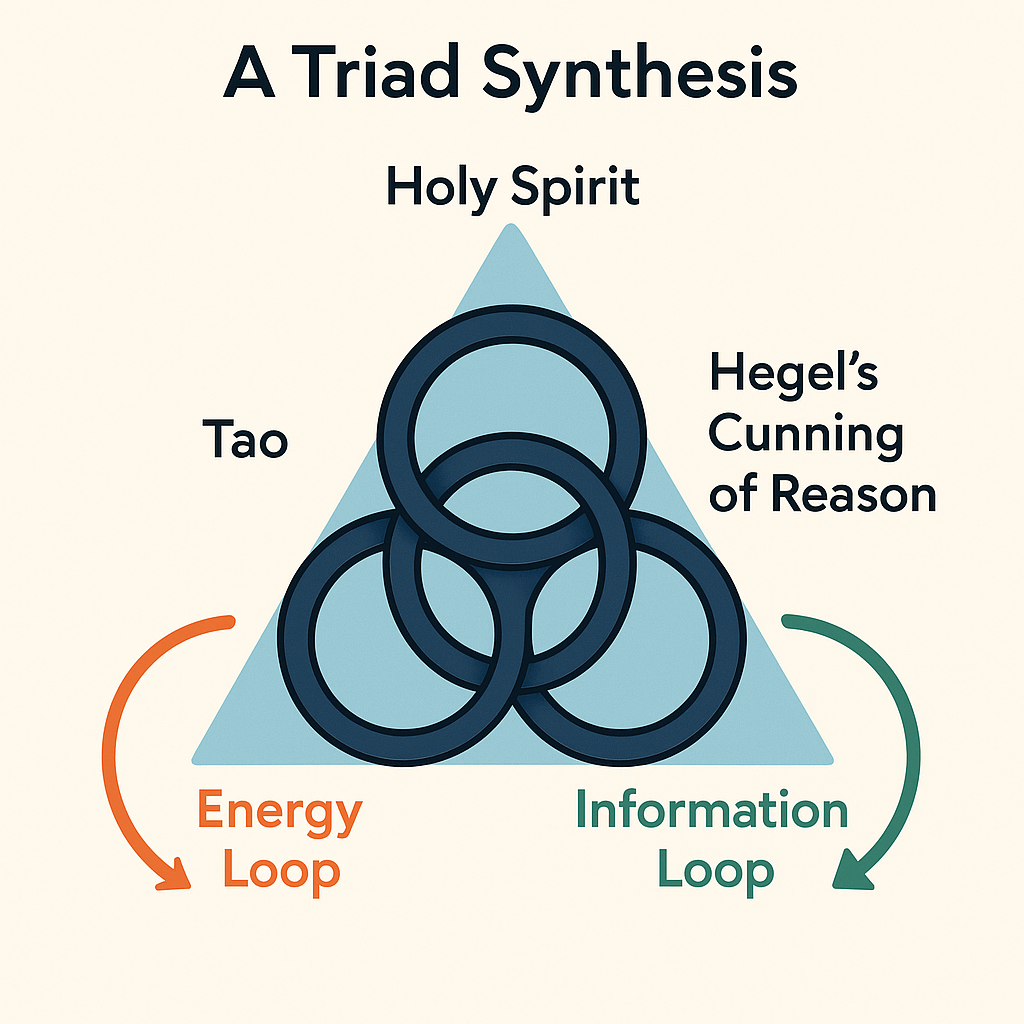 A Triad Synthesis

Holy Spirit

Tao

Hegel's Cunning of Reason

Energy Loop

Information Loop